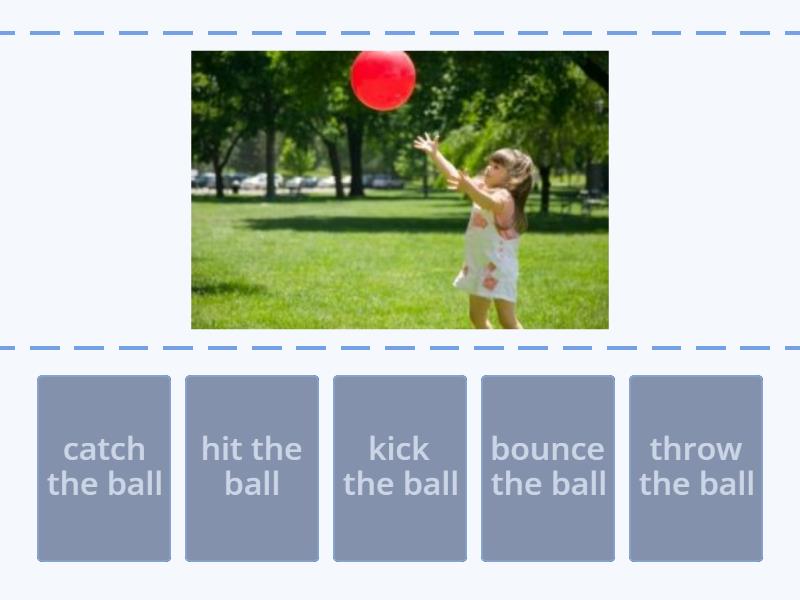 catch the ball

hit the ball

kick the ball

bounce the ball

throw the ball